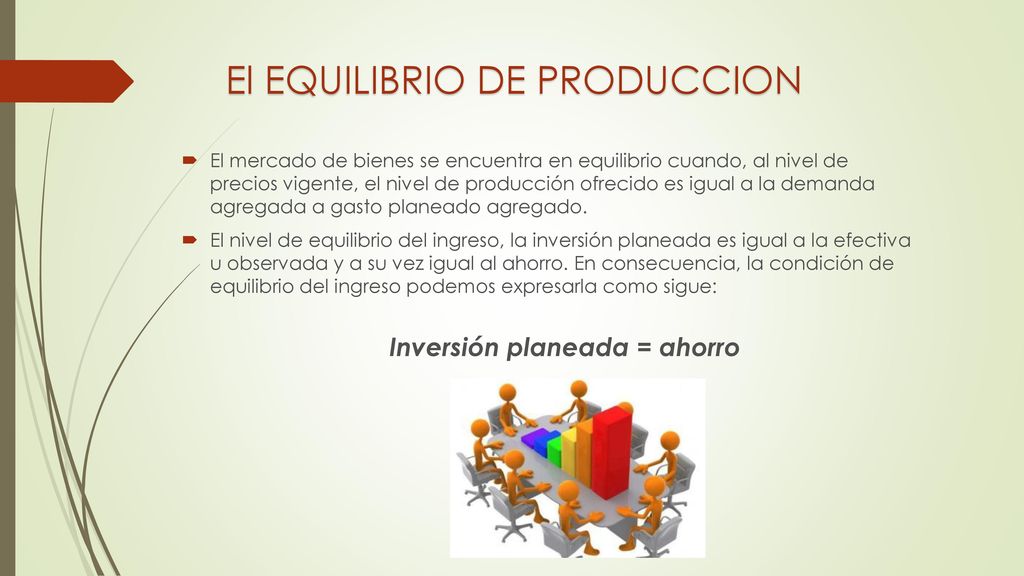 El EQUILIBRIO DE PRODUCCION

El mercado de bienes se encuentra en equilibrio cuando, al nivel de precios vigente, el nivel de producción ofrecido es igual a la demanda agregada a gasto planeado agregado.

El nivel de equilibrio del ingreso, la inversión planeada es igual a la efectiva u observada y a su vez igual al ahorro. En consecuencia, la condición de equilibrio del ingreso podemos expresarla como sigue:

Inversión planeada = ahorro